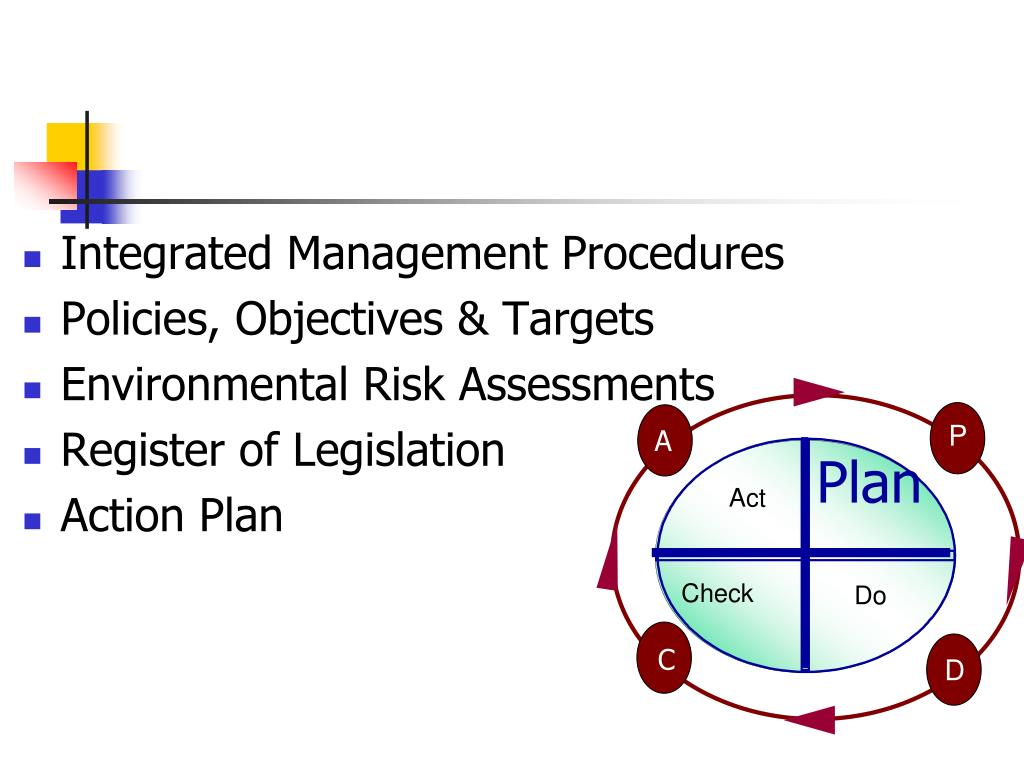 Integrated Management Procedures
Policies, Objectives & Targets
Environmental Risk Assessments
Register of Legislation
Action Plan

A
P
Act
Plan
Check
Do
C
D